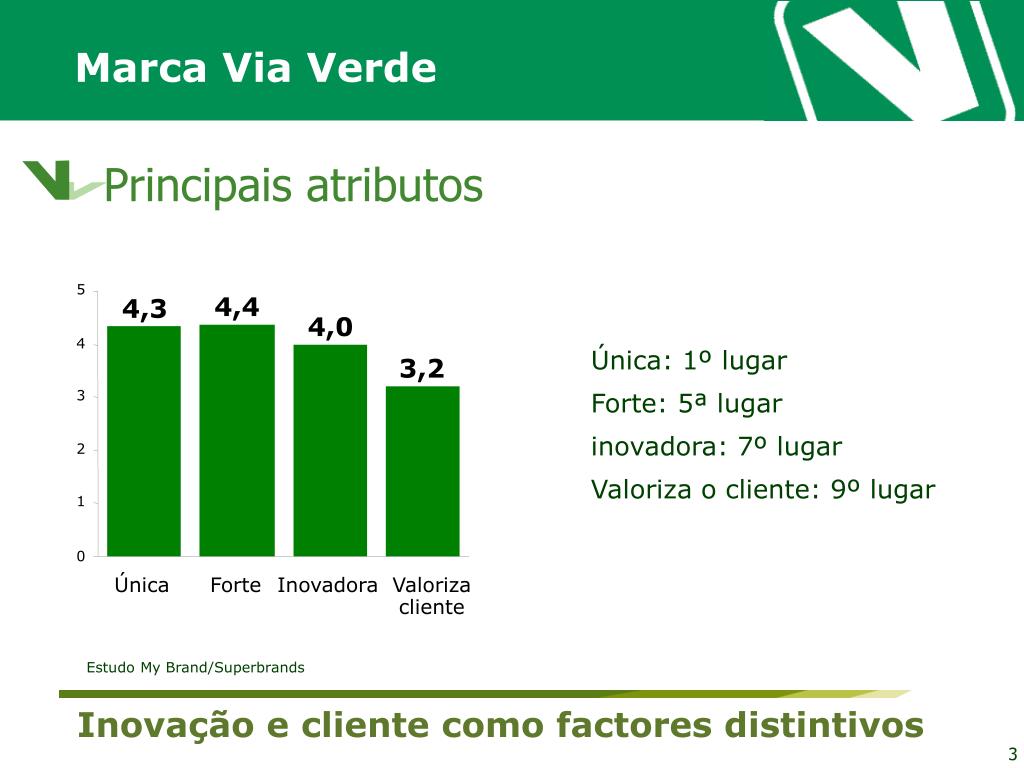 Marca Via Verde

Principais atributos

5
4
3
2
1
0

4,3
4,4
4,0
3,2

Única
Forte
Inovadora
Valoriza cliente

Única: 1º lugar
Forte: 5ª lugar
inovadora: 7º lugar
Valoriza o cliente: 9º lugar

Estudo My Brand/Superbrands

Inovação e cliente como factores distintivos

3